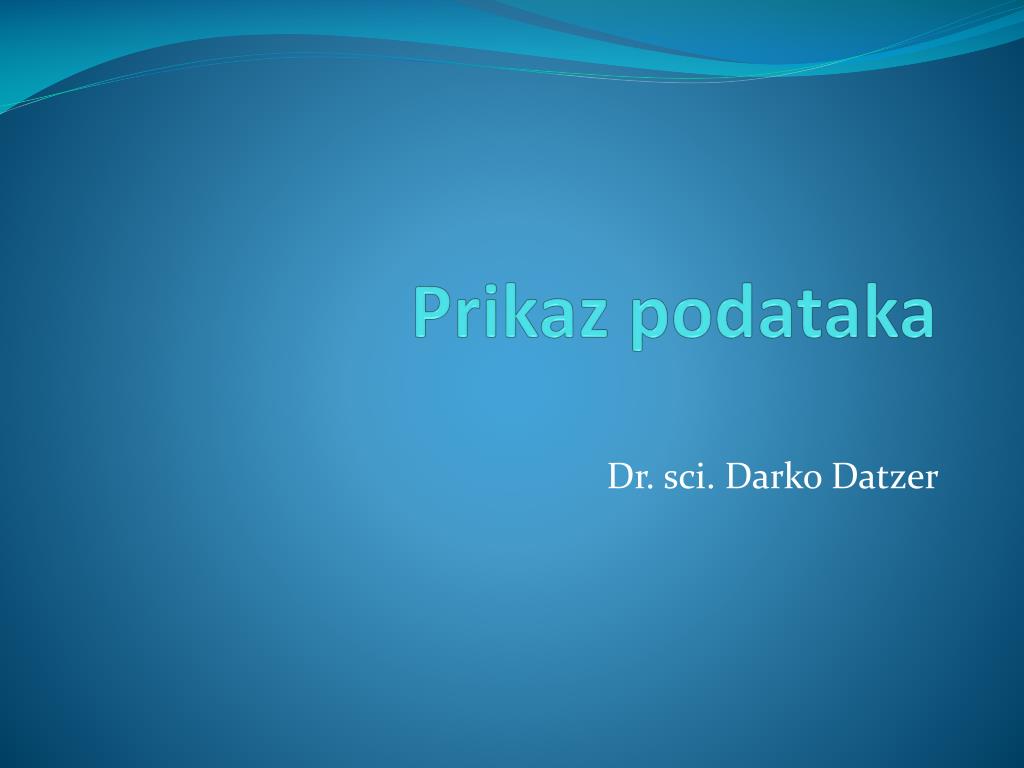 Prikaz podataka

Dr. sci. Darko Datzer